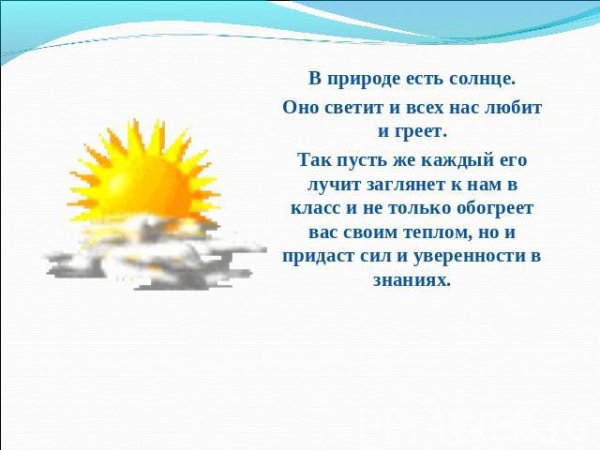 В природе есть солнце.

Оно светит и всех нас любит и греет.

Так пусть же каждый его лучит заглянет к нам в класс и не только обогреет вас своим теплом, но и придаст сил и уверенности в знаниях.